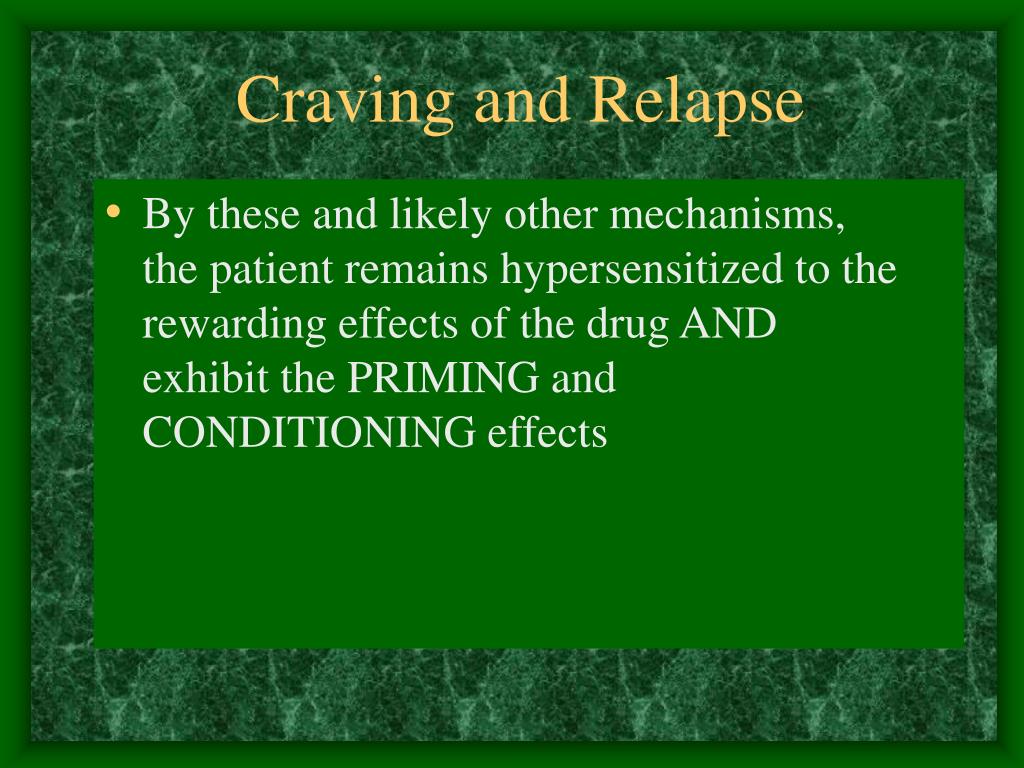 Craving and Relapse

• By these and likely other mechanisms, the patient remains hypersensitized to the rewarding effects of the drug AND exhibit the PRIMING and CONDITIONING effects